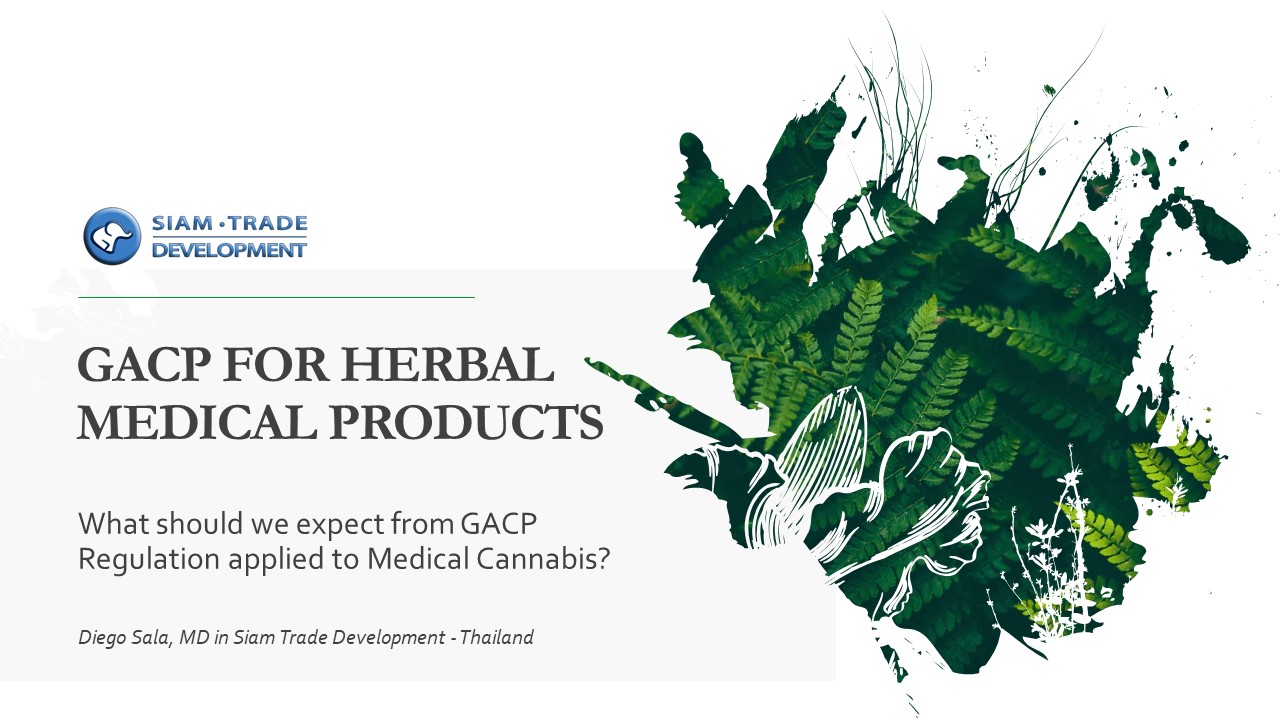 SIAM · TRADE
DEVELOPMENT

GACP FOR HERBAL MEDICAL PRODUCTS

What should we expect from GACP Regulation applied to Medical Cannabis?

Diego Sala, MD in Siam Trade Development - Thailand